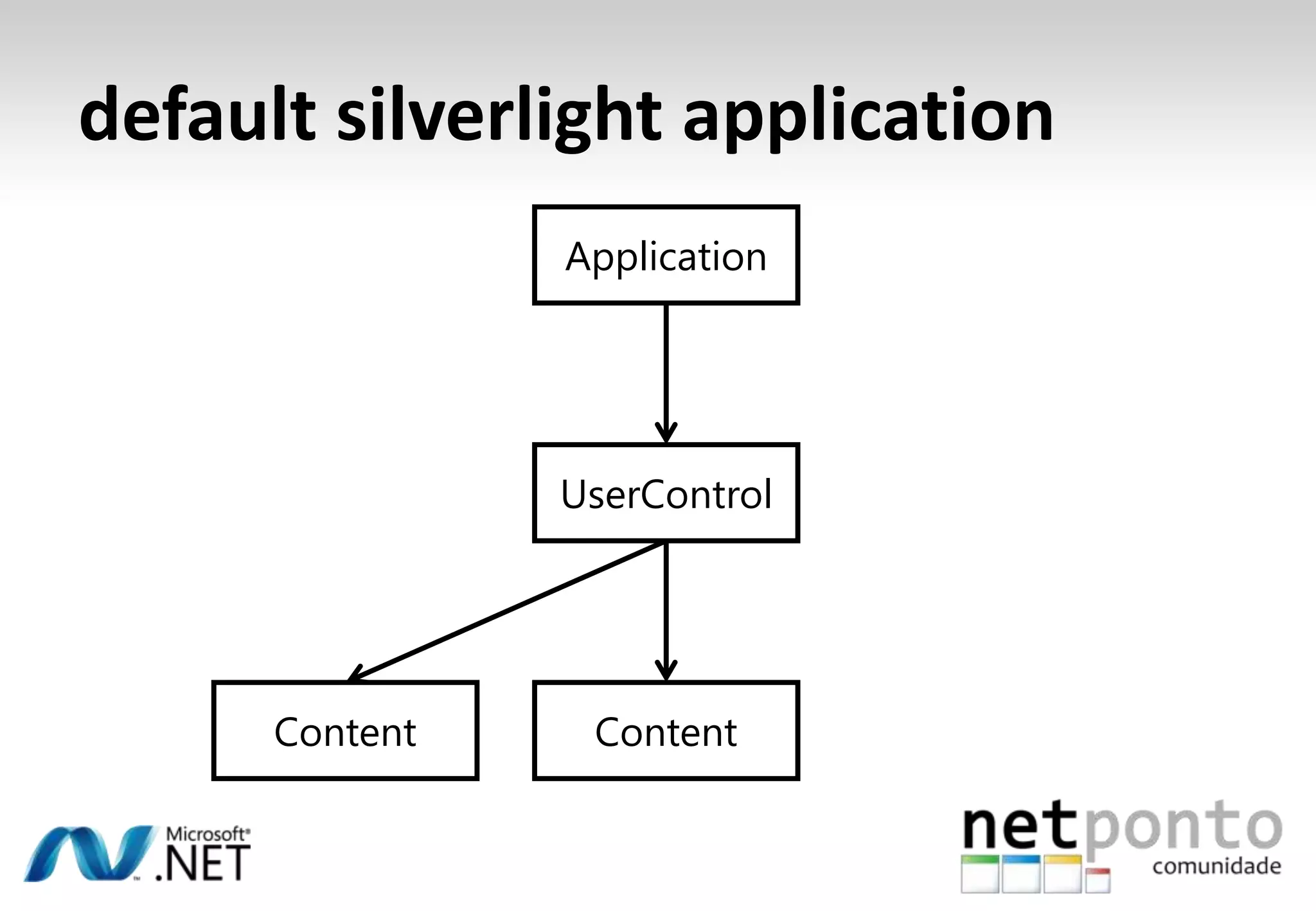 default silverlight application

Application

UserControl

Content

Content

Microsoft® .NET

netponto comunidade